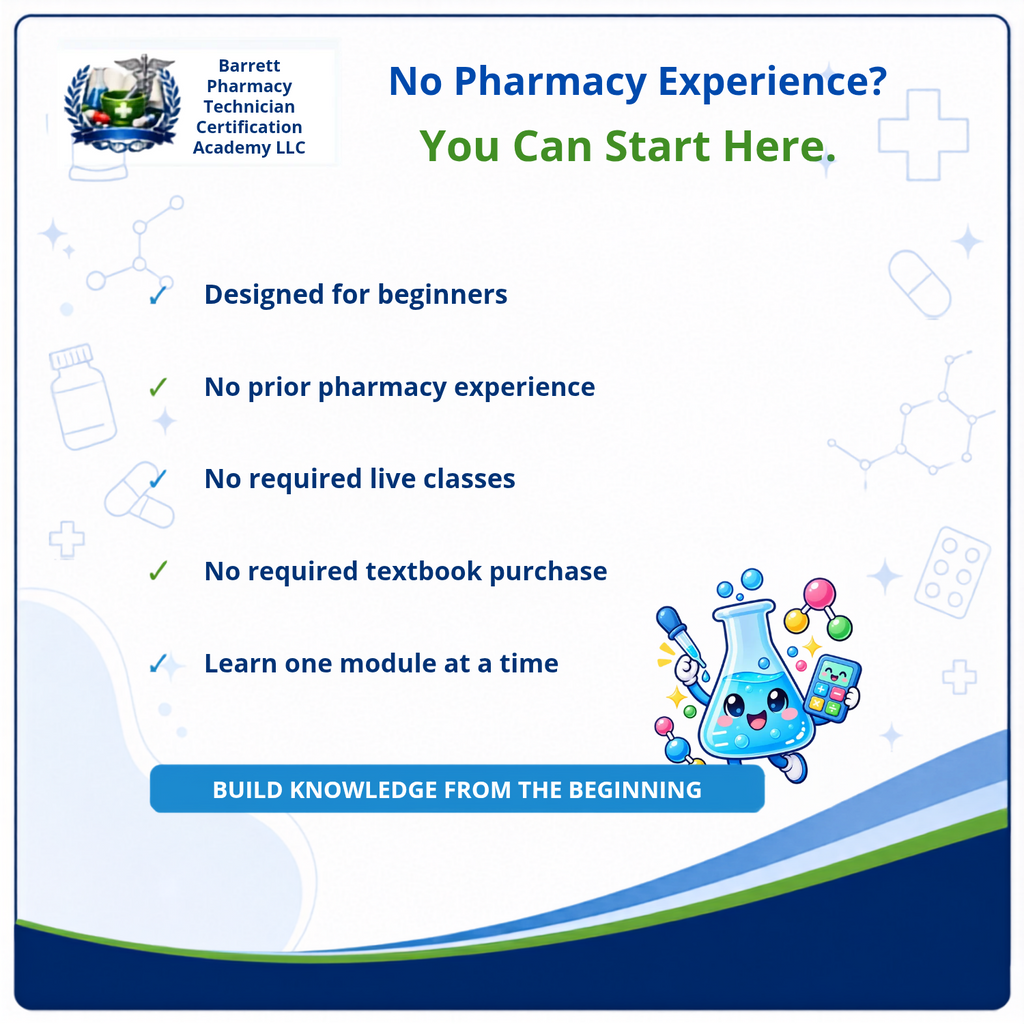 Barrett Pharmacy Technician Certification Academy LLC

No Pharmacy Experience?
You Can Start Here.

✓ Designed for beginners

✓ No prior pharmacy experience

✓ No required live classes

✓ No required textbook purchase

✓ Learn one module at a time

BUILD KNOWLEDGE FROM THE BEGINNING